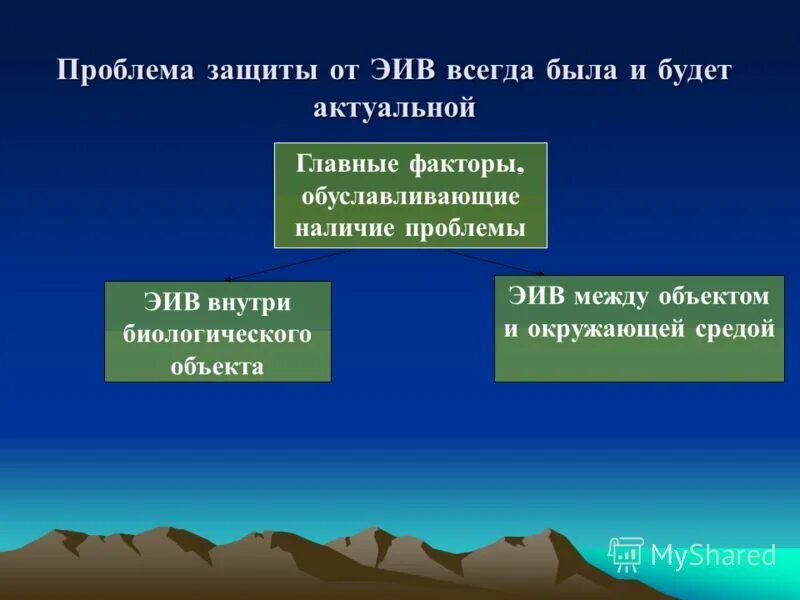 Проблема защиты от ЭИВ всегда была и будет актуальной

Главные факторы, обуславливающие наличие проблемы

ЭИВ внутри биологического объекта

ЭИВ между объектом и окружающей средой

MyShared